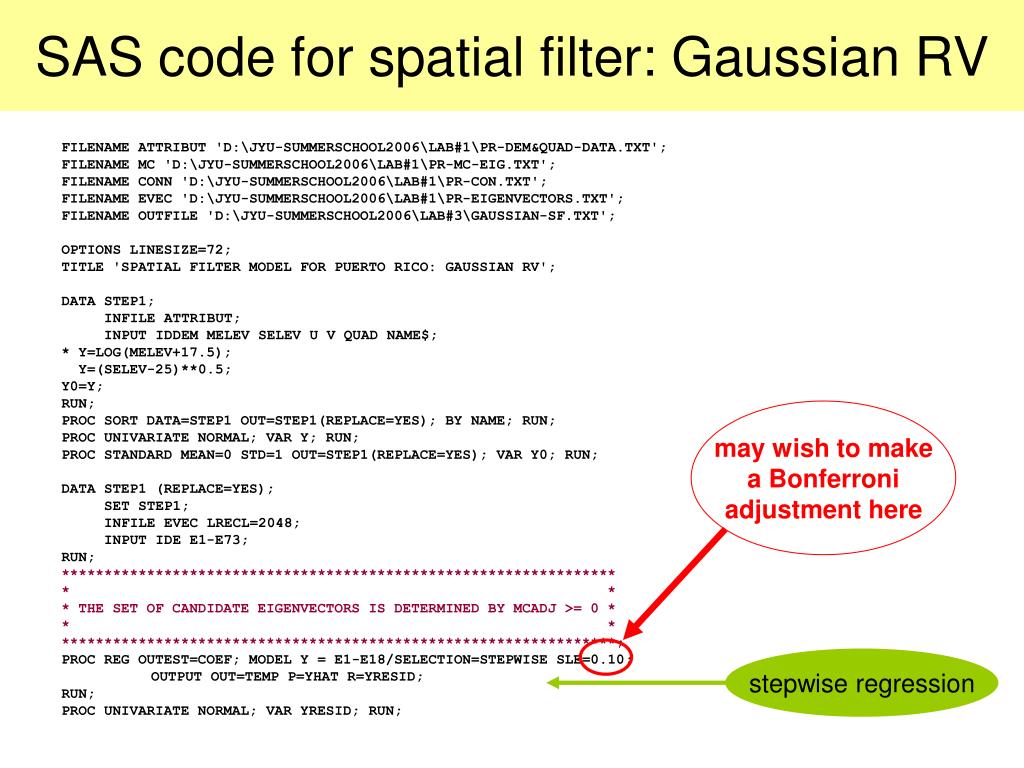 SAS code for spatial filter: Gaussian RV

FILENAME ATTRIBUT 'D:\JYU-SUMMERSCHOOL2006\LAB#1\PR-DEM&QUAD-DATA.TXT';
FILENAME MC 'D:\JYU-SUMMERSCHOOL2006\LAB#1\PR-MC-EIG.TXT';
FILENAME CONN 'D:\JYU-SUMMERSCHOOL2006\LAB#1\PR-CON.TXT';
FILENAME EVEC 'D:\JYU-SUMMERSCHOOL2006\LAB#1\PR-EIGENVECTORS.TXT';
FILENAME OUTFILE 'D:\JYU-SUMMERSCHOOL2006\LAB#3\GAUSSIAN-SF.TXT';

OPTIONS LINESIZE=72;
TITLE 'SPATIAL FILTER MODEL FOR PUERTO RICO: GAUSSIAN RV';

DATA STEP1;
INFILE ATTRIBUT;
INPUT IDDEM MELEV SELEV U V QUAD NAME$;
* Y=LOG(MELEV+17.5);
Y=(SELEV-25)**0.5;
Y0=Y;
RUN;
PROC SORT DATA=STEP1 OUT=STEP1(REPLACE=YES); BY NAME; RUN;
PROC UNIVARIATE NORMAL; VAR Y; RUN;
PROC STANDARD MEAN=0 STD=1 OUT=STEP1(REPLACE=YES); VAR Y0; RUN;

DATA STEP1 (REPLACE=YES);
SET STEP1;
INFILE EVEC LRECL=2048;
INPUT IDE E1-E73;
RUN;
*****************************************************************
* *
* THE SET OF CANDIDATE EIGENVECTORS IS DETERMINED BY MCADJ >= 0 *
* *
*****************************************************************;
PROC REG OUTEST=COEF; MODEL Y = E1-E18/SELECTION=STEPWISE SLE=0.10;
OUTPUT OUT=TEMP P=YHAT R=YRESID;
RUN;
PROC UNIVARIATE NORMAL; VAR YRESID; RUN;

may wish to make a Bonferroni adjustment here

stepwise regression